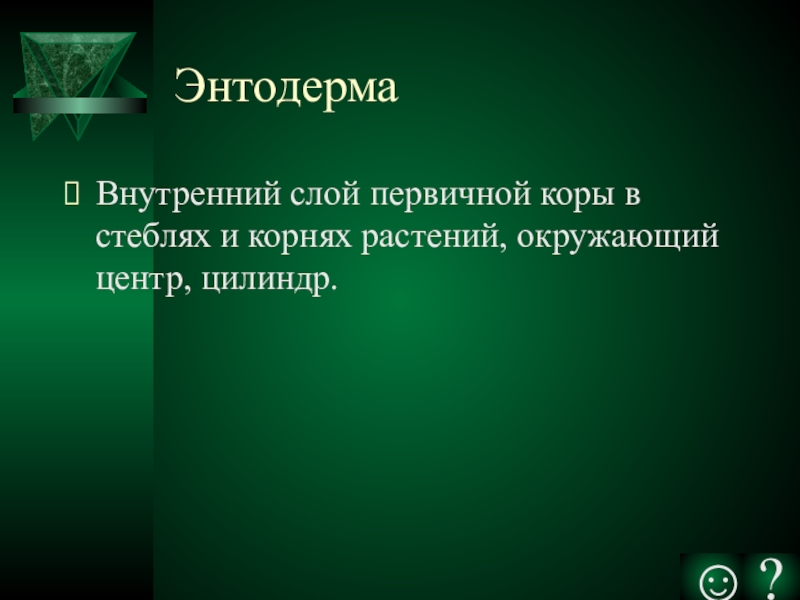 Энтодерма

Внутренний слой первичной коры в стеблях и корнях растений, окружающий центр, цилиндр.

☺ ?